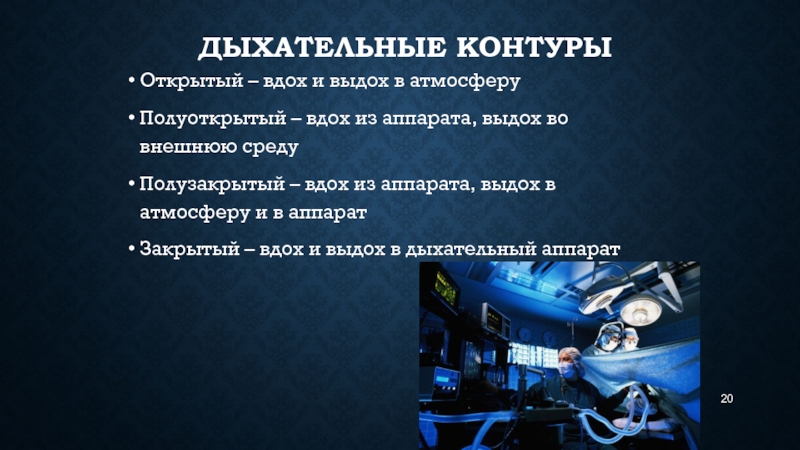 ДЫХАТЕЛЬНЫЕ КОНТУРЫ

• Открытый – вдох и выдох в атмосферу

• Полуоткрытый – вдох из аппарата, выдох во внешнюю среду

• Полузакрытый – вдох из аппарата, выдох в атмосферу и в аппарат

• Закрытый – вдох и выдох в дыхательный аппарат

20